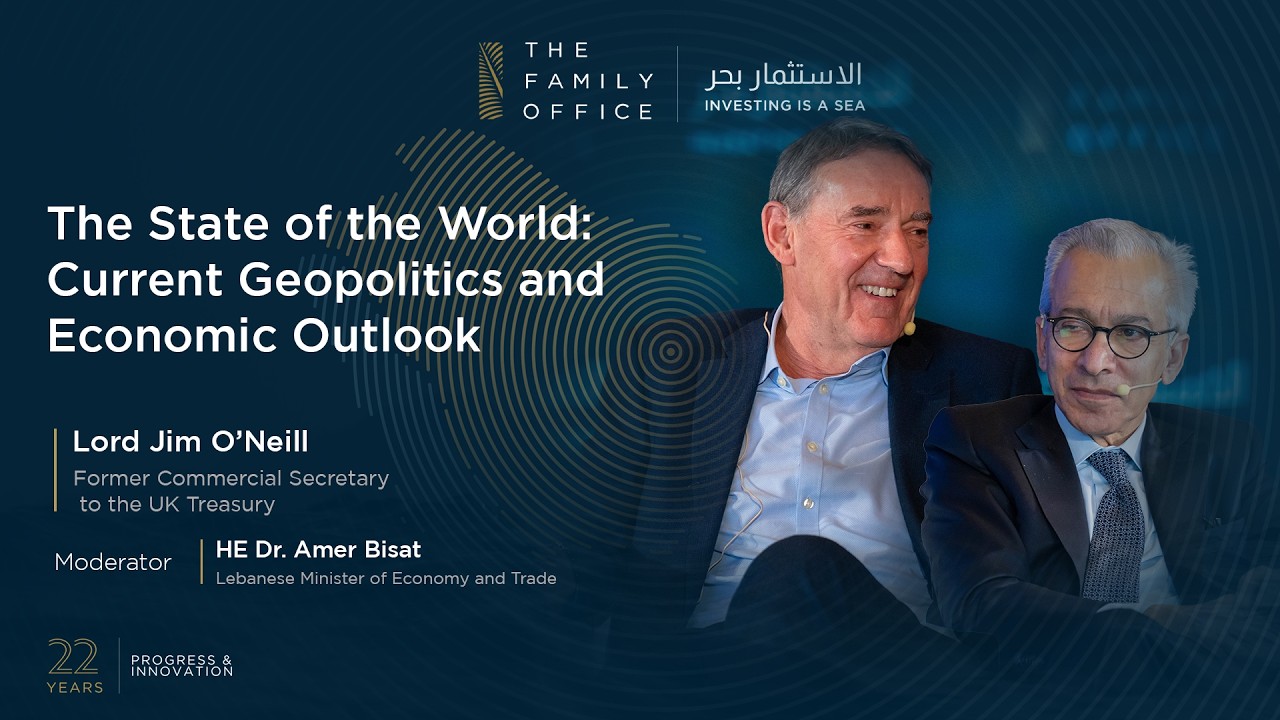 THE FAMILY OFFICE

الاستثمار بحر
INVESTING IS A SEA

The State of the World: Current Geopolitics and Economic Outlook

Lord Jim O'Neill
Former Commercial Secretary to the UK Treasury

Moderator
HE Dr. Amer Bisat
Lebanese Minister of Economy and Trade

22 YEARS
PROGRESS & INNOVATION